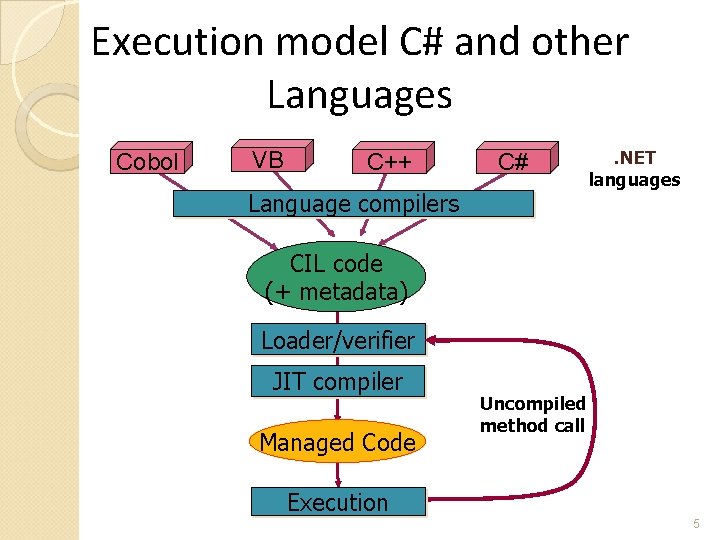 Execution model C# and other Languages

Cobol
VB
C++
C#
.NET languages

Language compilers

CIL code (+ metadata)

Loader/verifier

JIT compiler

Uncompiled method call

Managed Code

Execution

5